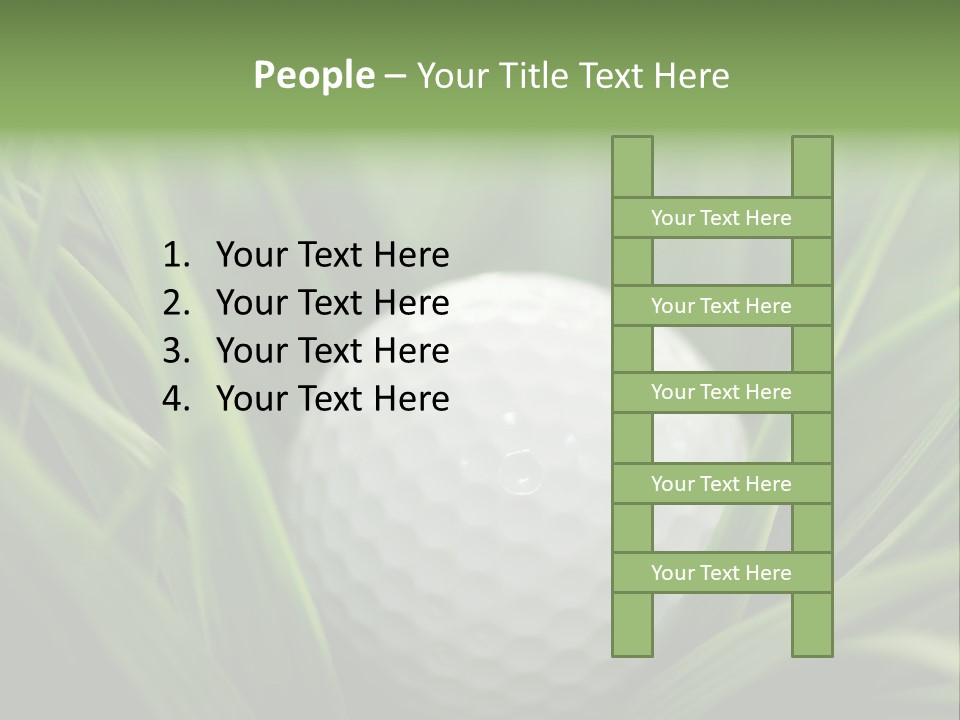 People – Your Title Text Here

1. Your Text Here
2. Your Text Here
3. Your Text Here
4. Your Text Here

Your Text Here
Your Text Here
Your Text Here
Your Text Here
Your Text Here